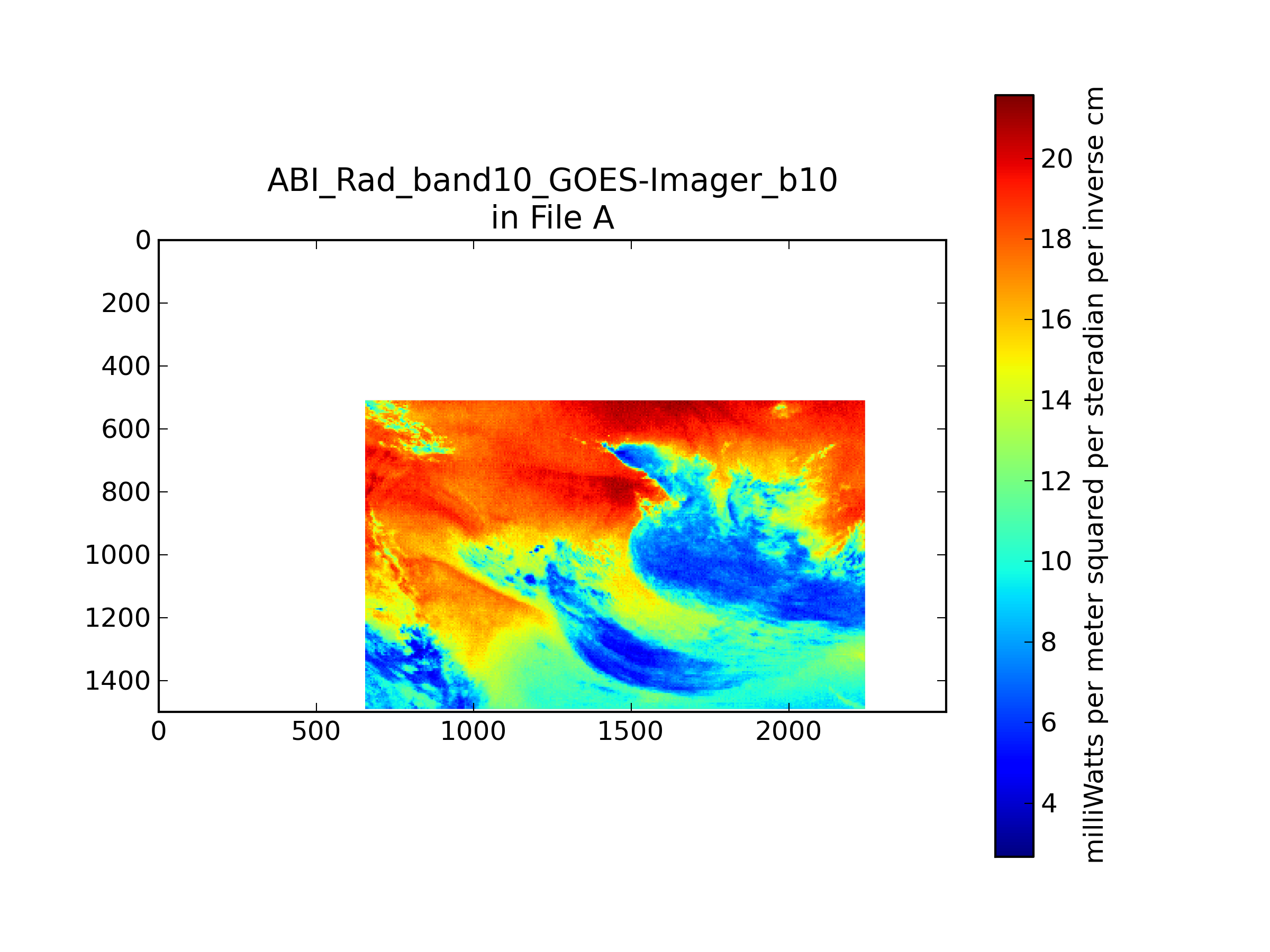 ABI_Rad_band10_GOES-Imager_b10
in File A

0
200
400
600
800
1000
1200
1400

0
500
1000
1500
2000

20
18
16
14
12
10
8
6
4

milliWatts per meter squared per steradian per inverse cm